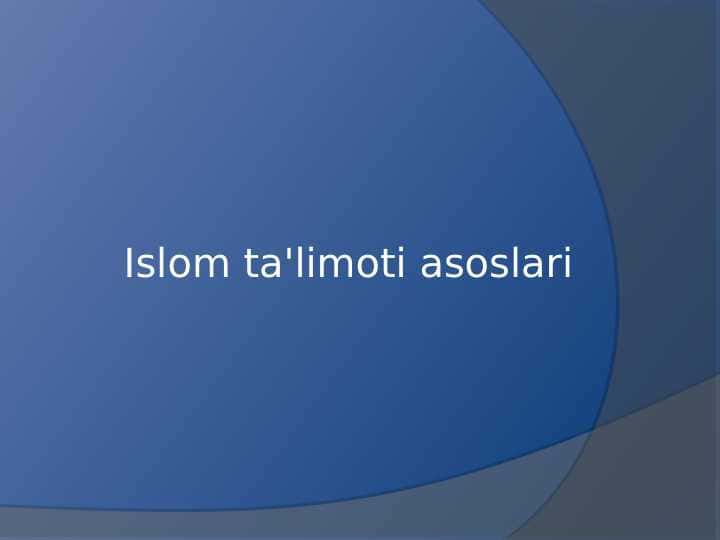 Islom ta'limoti asoslari